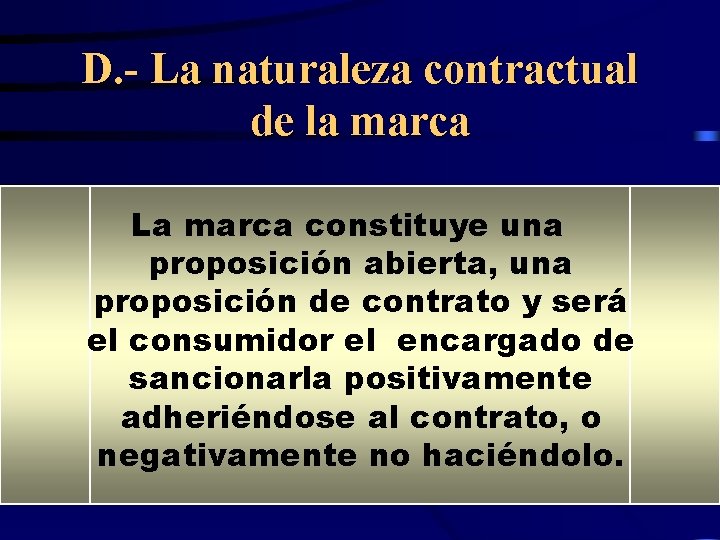 D.- La naturaleza contractual de la marca

La marca constituye una proposición abierta, una proposición de contrato y será el consumidor el encargado de sancionarla positivamente adheriéndose al contrato, o negativamente no haciéndolo.